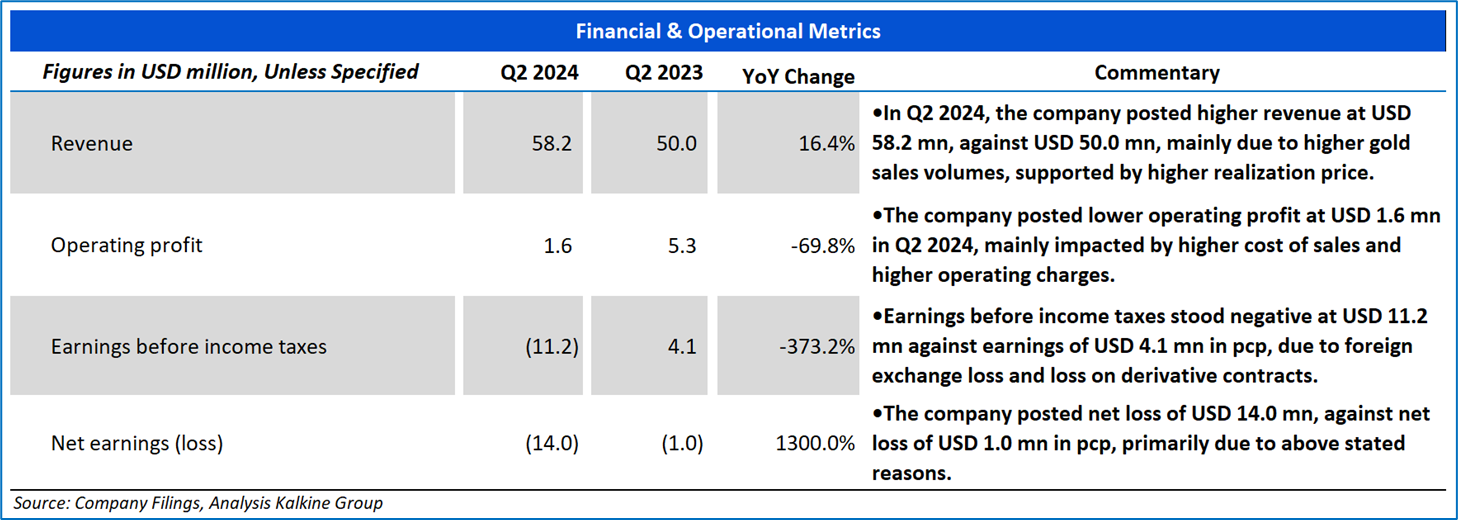 Financial & Operational Metrics

| Figures in USD million, Unless Specified | Q2 2024 | Q2 2023 | YoY Change | Commentary |
|---|---|---|---|---|
| Revenue | 58.2 | 50.0 | 16.4% | •In Q2 2024, the company posted higher revenue at USD 58.2 mn, against USD 50.0 mn, mainly due to higher gold sales volumes, supported by higher realization price. |
| Operating profit | 1.6 | 5.3 | -69.8% | •The company posted lower operating profit at USD 1.6 mn in Q2 2024, mainly impacted by higher cost of sales and higher operating charges. |
| Earnings before income taxes | (11.2) | 4.1 | -373.2% | •Earnings before income taxes stood negative at USD 11.2 mn against earnings of USD 4.1 mn in pcp, due to foreign exchange loss and loss on derivative contracts. |
| Net earnings (loss) | (14.0) | (1.0) | 1300.0% | •The company posted net loss of USD 14.0 mn, against net loss of USD 1.0 mn in pcp, primarily due to above stated reasons. |

Source: Company Filings, Analysis Kalkine Group